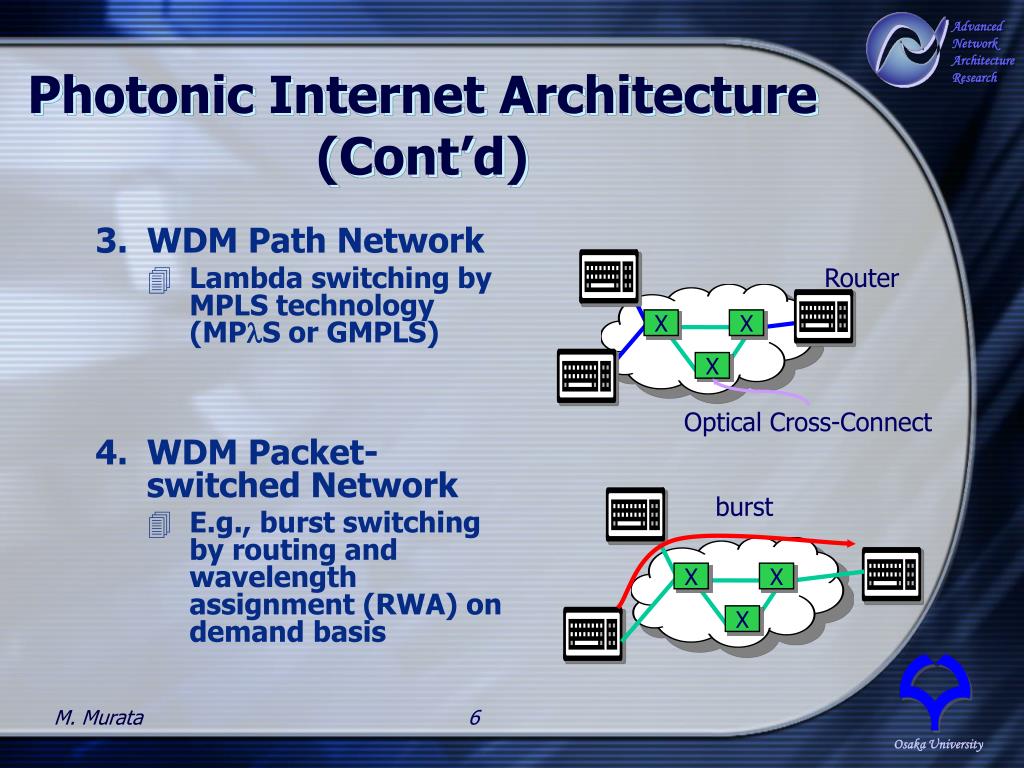 Advanced Network Architecture Research

Photonic Internet Architecture (Cont'd)

3. WDM Path Network
Lambda switching by MPLS technology (MP$\lambda$S or GMPLS)

Router

X X X

Optical Cross-Connect

4. WDM Packet-switched Network
E.g., burst switching by routing and wavelength assignment (RWA) on demand basis

burst

X X X

M. Murata

6

Osaka University